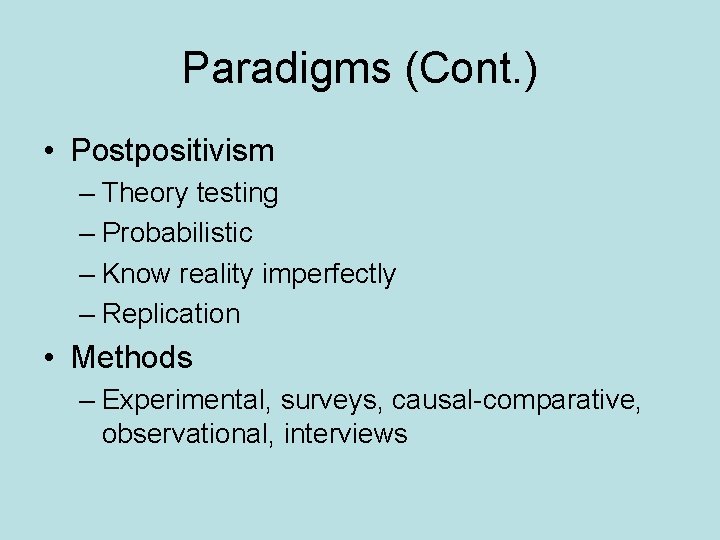 Paradigms (Cont.)

• Postpositivism
– Theory testing
– Probabilistic
– Know reality imperfectly
– Replication

• Methods
– Experimental, surveys, causal-comparative, observational, interviews